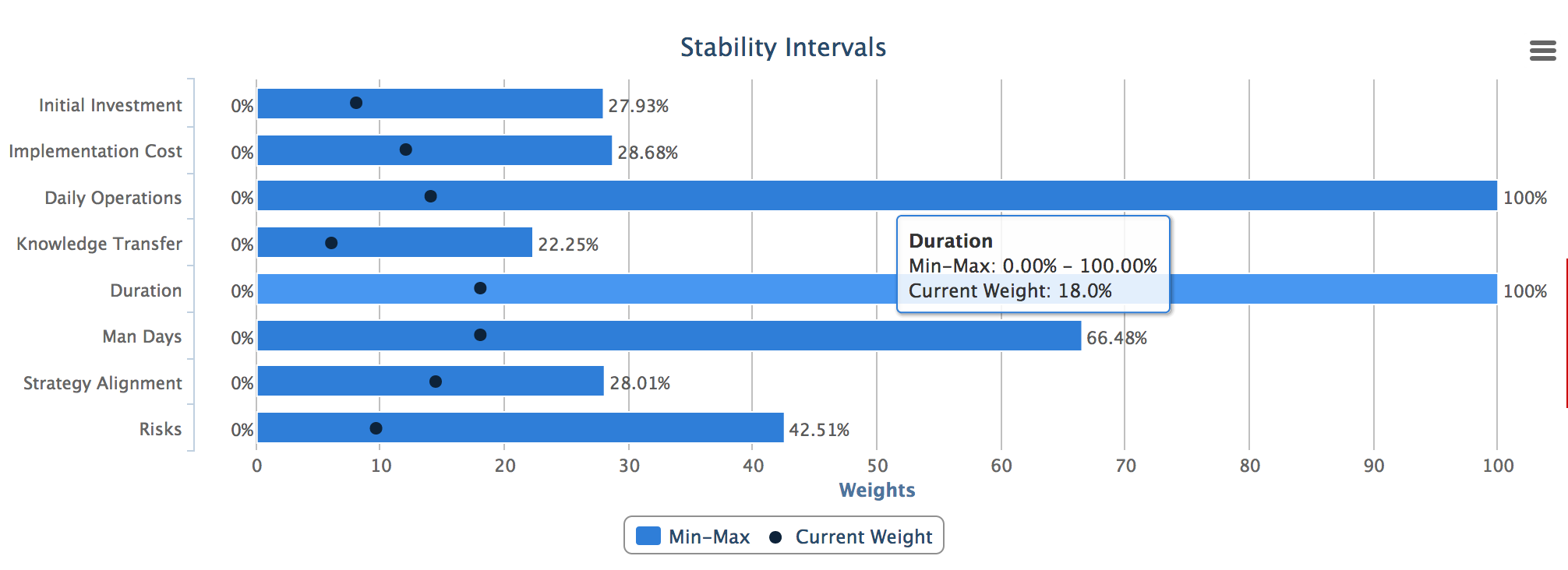 Stability Intervals

Initial Investment 0% 27.93%
Implementation Cost 0% 28.68%
Daily Operations 0% 100%
Knowledge Transfer 0% 22.25%
Duration 0% 100%
Man Days 0% 66.48%
Strategy Alignment 0% 28.01%
Risks 0% 42.51%

Duration
Min–Max: 0.00% – 100.00%
Current Weight: 18.0%

0 10 20 30 40 50 60 70 80 90 100
Weights

Min–Max Current Weight